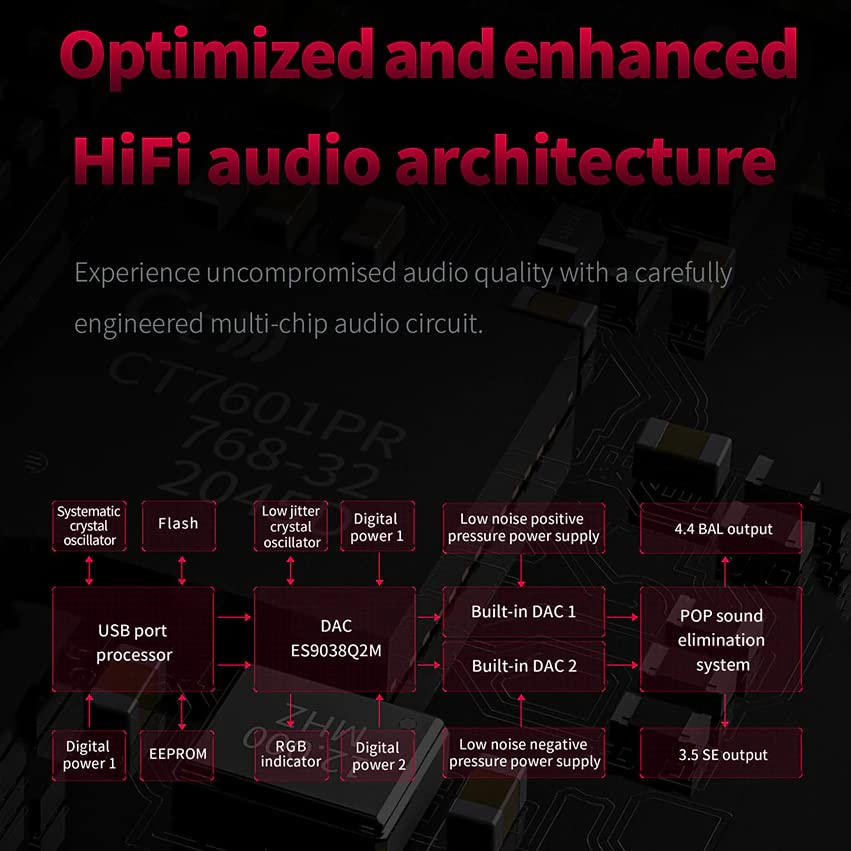 Optimized and enhanced HiFi audio architecture

Experience uncompromised audio quality with a carefully engineered multi-chip audio circuit.

CT7601PR
768-32
2045

Systematic crystal oscillator

Flash

Low jitter crystal oscillator

Digital power 1

Low noise positive pressure power supply

4.4 BAL output

USB port processor

DAC ES9038Q2M

Built-in DAC 1

Built-in DAC 2

POP sound elimination system

Digital power 1

EEPROM

RGB indicator

Digital power 2

Low noise negative pressure power supply

3.5 SE output